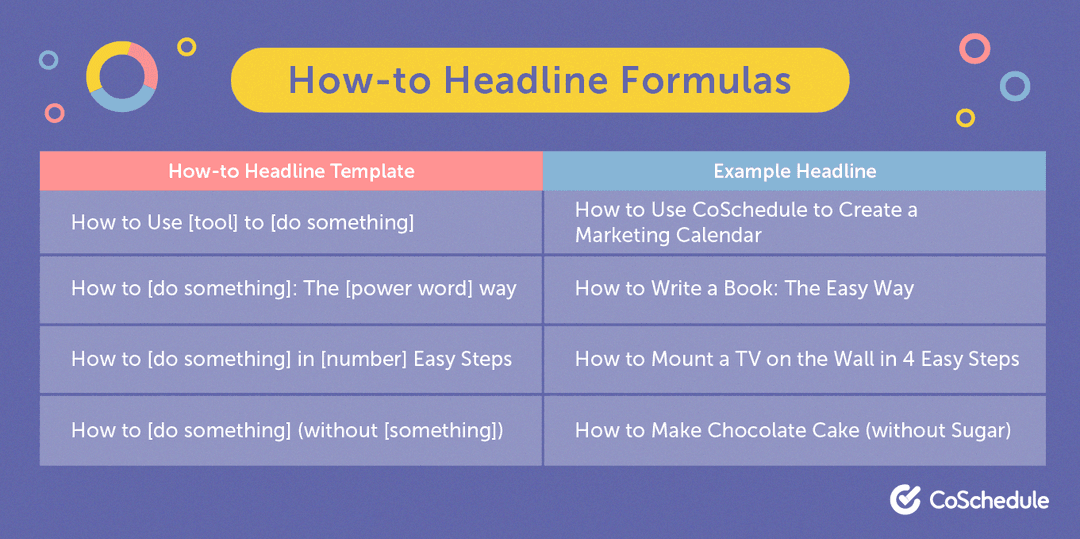 How-to Headline Formulas

| How-to Headline Template | Example Headline |
|---|---|
| How to Use [tool] to [do something] | How to Use CoSchedule to Create a Marketing Calendar |
| How to [do something]: The [power word] way | How to Write a Book: The Easy Way |
| How to [do something] in [number] Easy Steps | How to Mount a TV on the Wall in 4 Easy Steps |
| How to [do something] (without [something]) | How to Make Chocolate Cake (without Sugar) |

CoSchedule